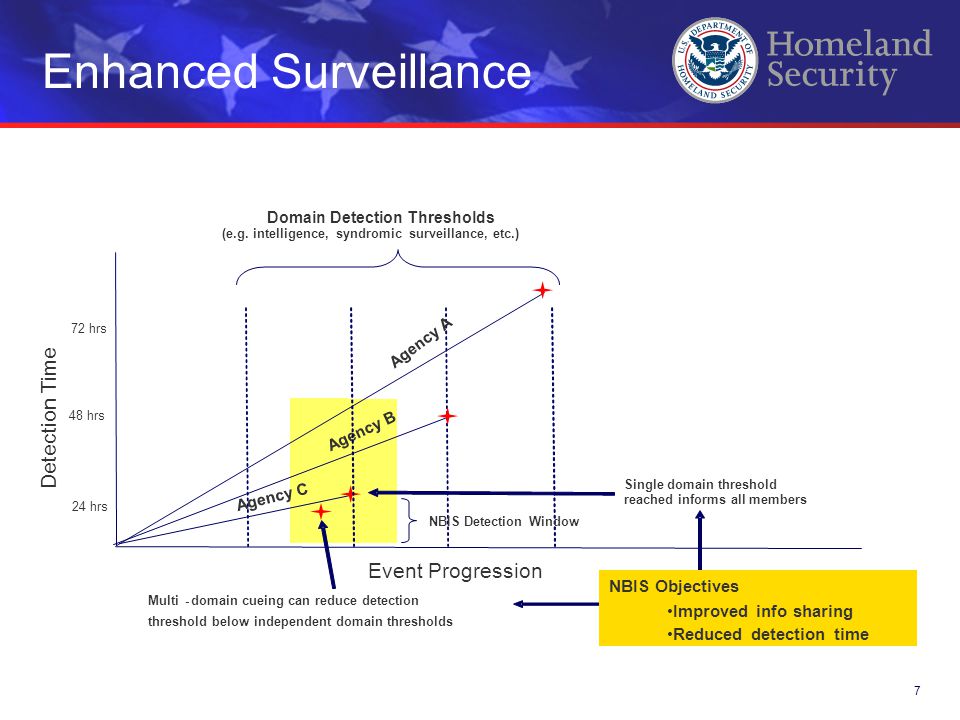 Enhanced Surveillance

U.S. DEPARTMENT OF HOMELAND SECURITY

Homeland Security

Domain Detection Thresholds
(e.g. intelligence, syndromic surveillance, etc.)

Detection Time

72 hrs

48 hrs

24 hrs

Agency A

Agency B

Agency C

NBIS Detection Window

Single domain threshold reached informs all members

Event Progression

Multi -domain cueing can reduce detection threshold below independent domain thresholds

NBIS Objectives
•Improved info sharing
•Reduced detection time

7